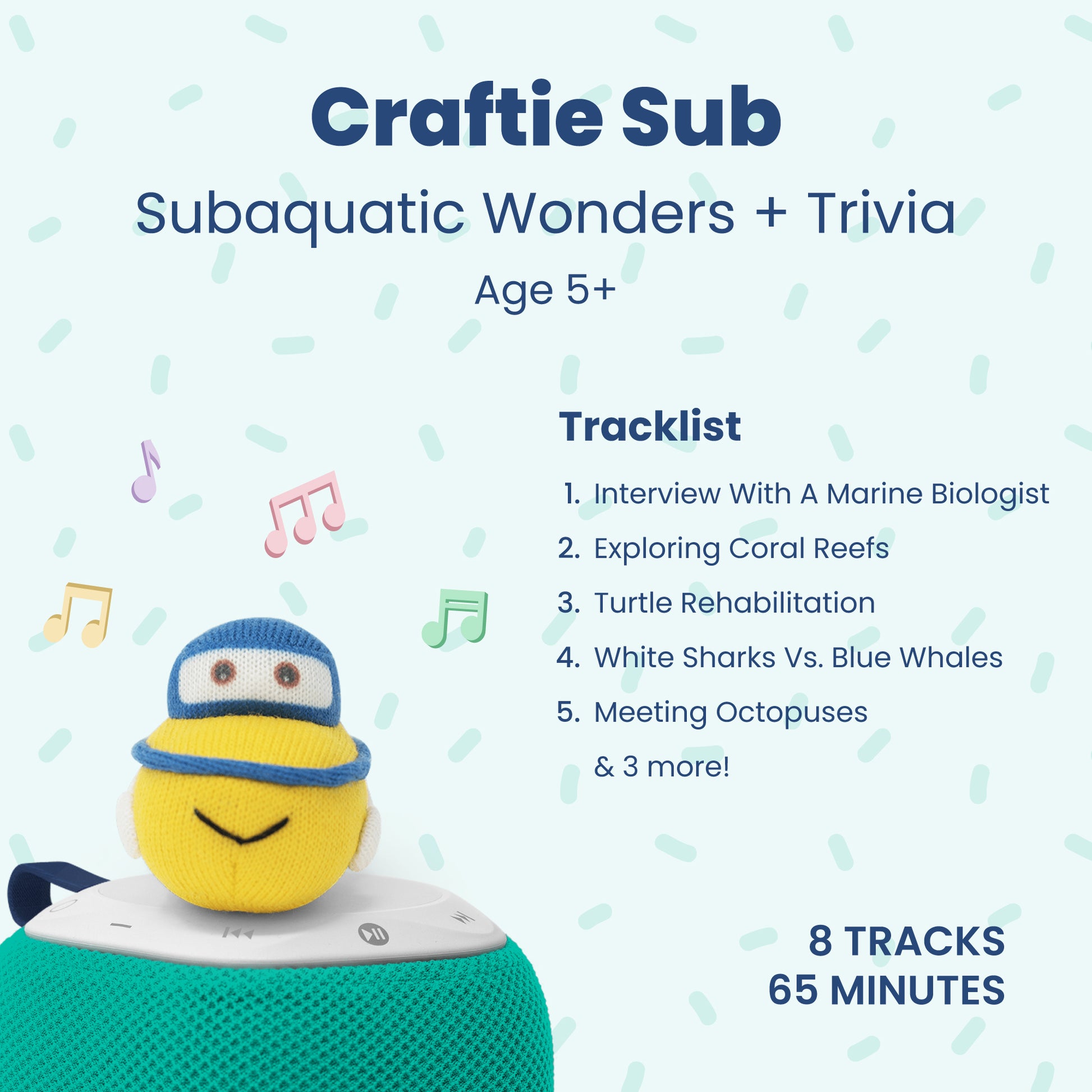 Craftie Sub

Subaquatic Wonders + Trivia

Age 5+

Tracklist

1. Interview With A Marine Biologist
2. Exploring Coral Reefs
3. Turtle Rehabilitation
4. White Sharks Vs. Blue Whales
5. Meeting Octopuses

& 3 more!

8 TRACKS
65 MINUTES